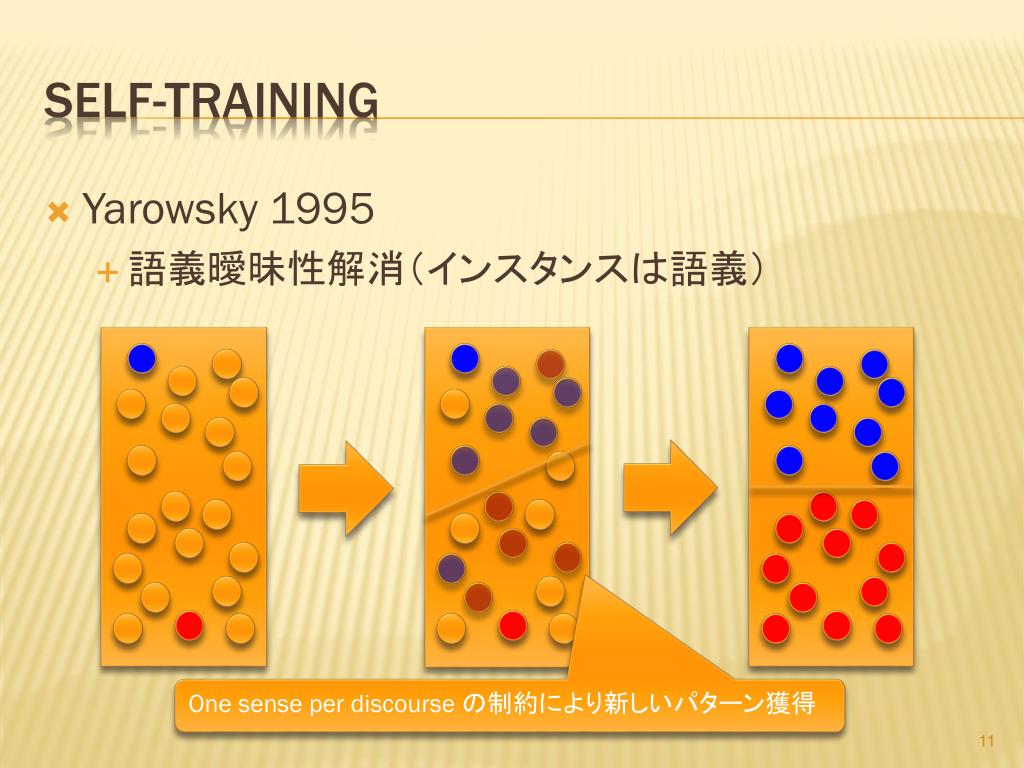 SELF-TRAINING

Yarowsky 1995

語義曖昧性解消（インスタンスは語義）

One sense per discourse の制約により新しいパターン獲得

11